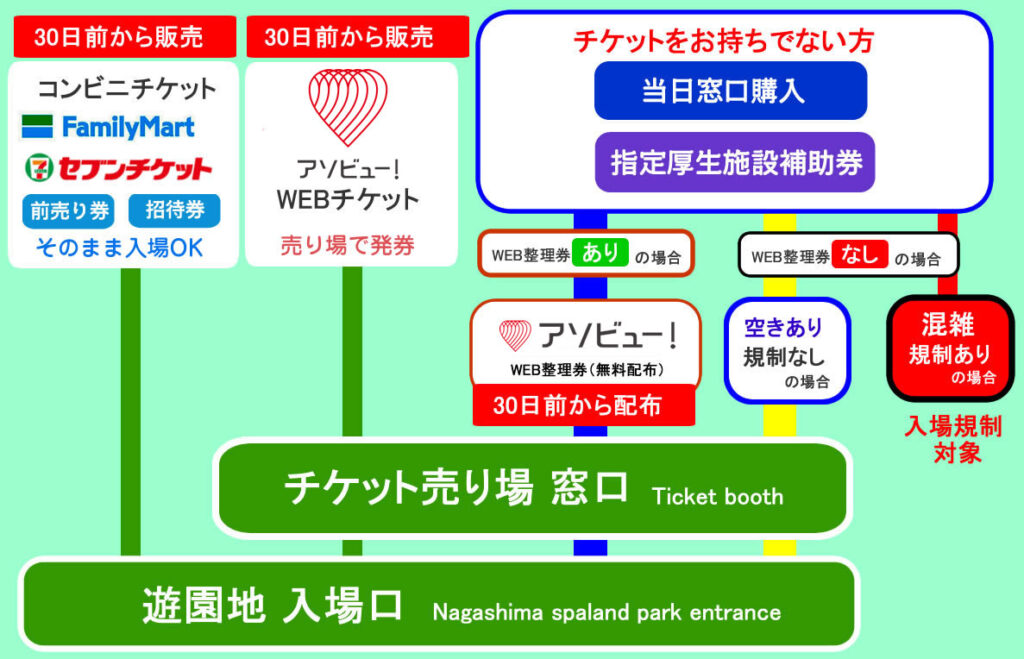 30日前から販売

コンビニチケット
FamilyMart
セブンチケット
前売り券 招待券
そのまま入場OK

30日前から販売

アソビュー!
WEBチケット
売り場で発券

チケットをお持ちでない方
当日窓口購入
指定厚生施設補助券

WEB整理券 あり の場合

アソビュー!
WEB整理券(無料配布)
30日前から配布

WEB整理券 なし の場合

空きあり
規制なし
の場合

混雑
規制あり
の場合

入場規制
対象

チケット売り場 窓口 Ticket booth

遊園地 入場口 Nagashima spaland park entrance